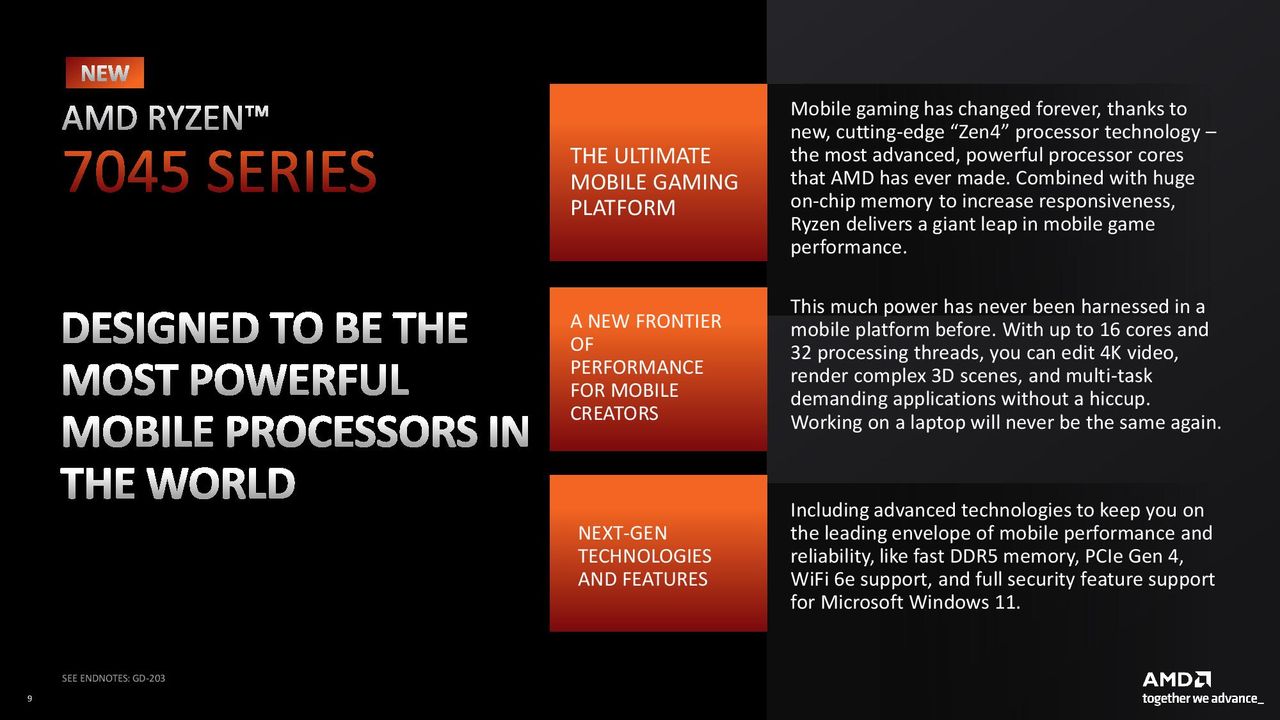 NEW

AMD RYZEN™

7045 SERIES

DESIGNED TO BE THE MOST POWERFUL MOBILE PROCESSORS IN THE WORLD

THE ULTIMATE MOBILE GAMING PLATFORM

Mobile gaming has changed forever, thanks to new, cutting-edge “Zen4” processor technology – the most advanced, powerful processor cores that AMD has ever made. Combined with huge on-chip memory to increase responsiveness, Ryzen delivers a giant leap in mobile game performance.

A NEW FRONTIER OF PERFORMANCE FOR MOBILE CREATORS

This much power has never been harnessed in a mobile platform before. With up to 16 cores and 32 processing threads, you can edit 4K video, render complex 3D scenes, and multi-task demanding applications without a hiccup. Working on a laptop will never be the same again.

NEXT-GEN TECHNOLOGIES AND FEATURES

Including advanced technologies to keep you on the leading envelope of mobile performance and reliability, like fast DDR5 memory, PCIe Gen 4, WiFi 6e support, and full security feature support for Microsoft Windows 11.

SEE ENDNOTES: GD-203

9

AMD

together we advance_